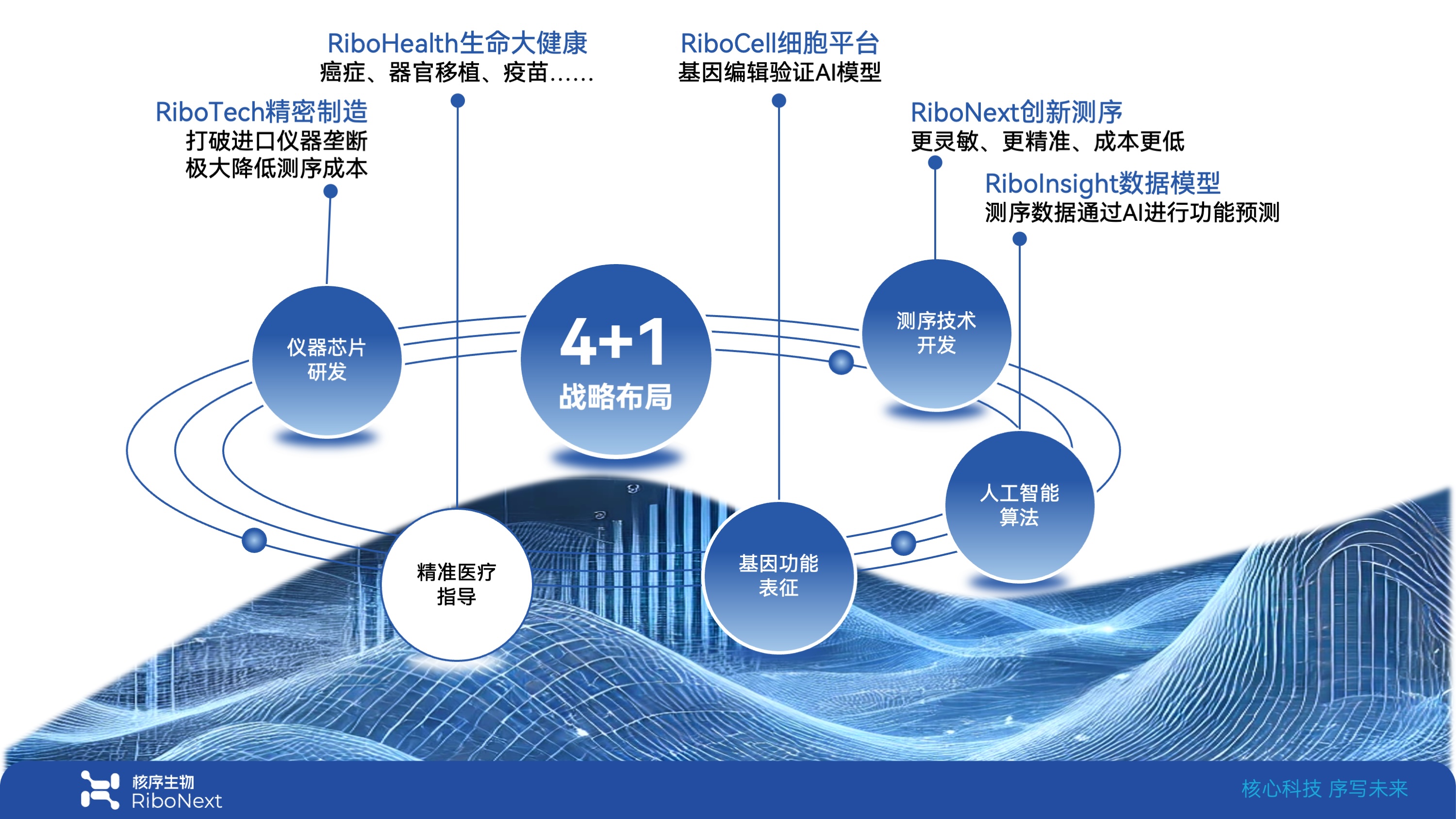 RiboHealth生命大健康
癌症、器官移植、疫苗……

RiboCell细胞平台
基因编辑验证AI模型

RiboTech精密制造
打破进口仪器垄断
极大降低测序成本

RiboNext创新测序
更灵敏、更精准、成本更低

RiboInsight数据模型
测序数据通过AI进行功能预测

仪器芯片研发

4+1
战略布局

测序技术开发

人工智能算法

精准医疗指导

基因功能表征

核序生物
RiboNext

核心科技 序写未来